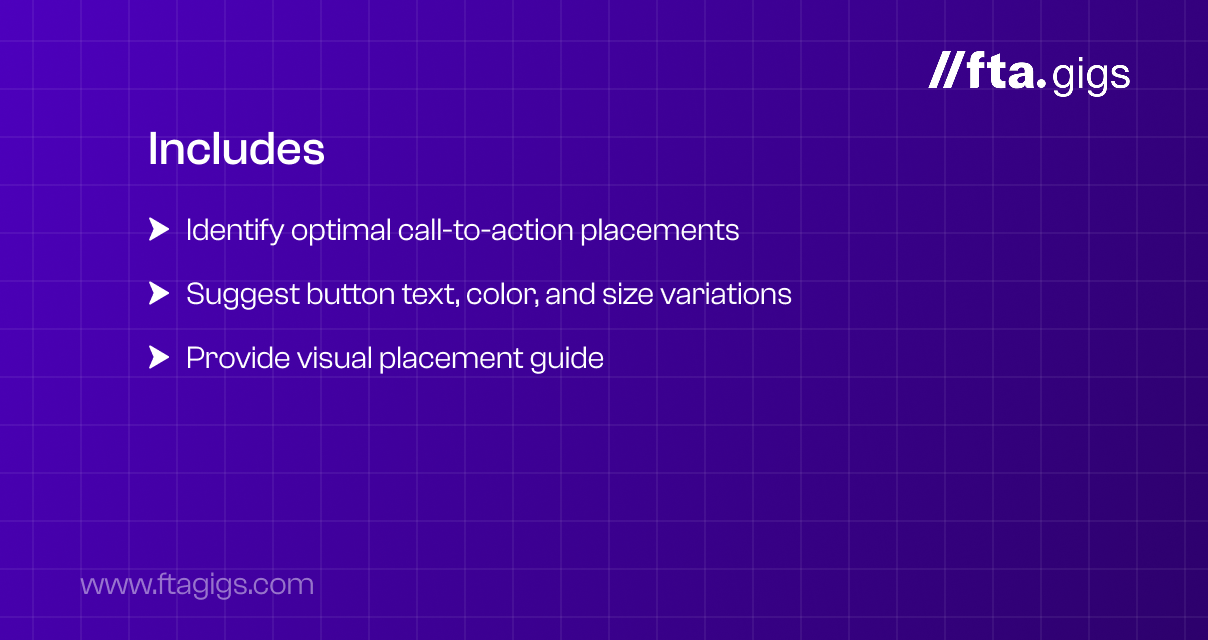 //fta.gigs

Includes

Identify optimal call-to-action placements

Suggest button text, color, and size variations

Provide visual placement guide

www.ftagigs.com